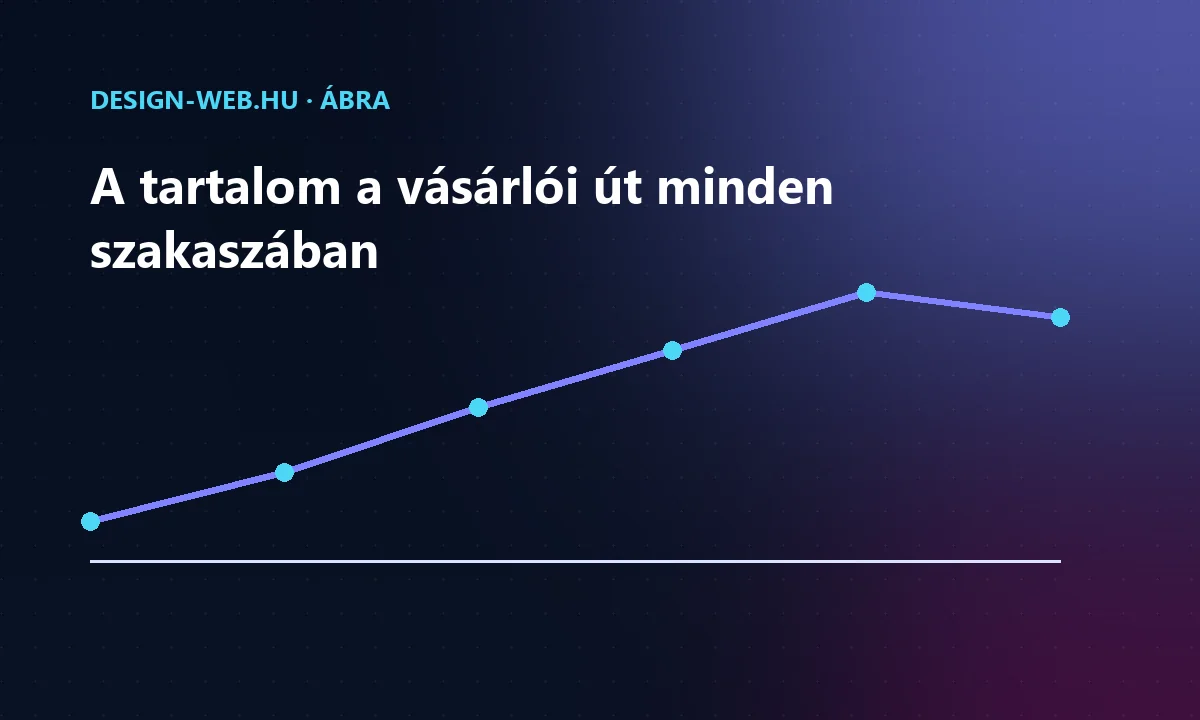 DESIGN-WEB.HU · ÁBRA

A tartalom a vásárlói út minden szakaszában